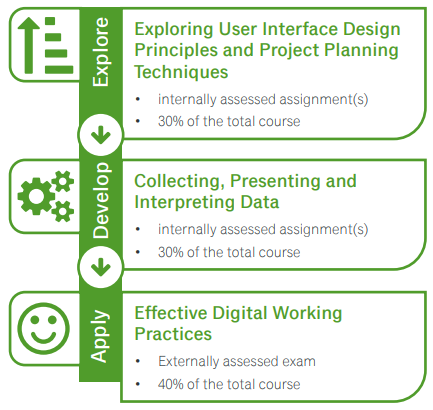 Explore

Exploring User Interface Design Principles and Project Planning Techniques

• internally assessed assignment(s)
• 30% of the total course

Develop

Collecting, Presenting and Interpreting Data

• internally assessed assignment(s)
• 30% of the total course

Apply

Effective Digital Working Practices

• Externally assessed exam
• 40% of the total course